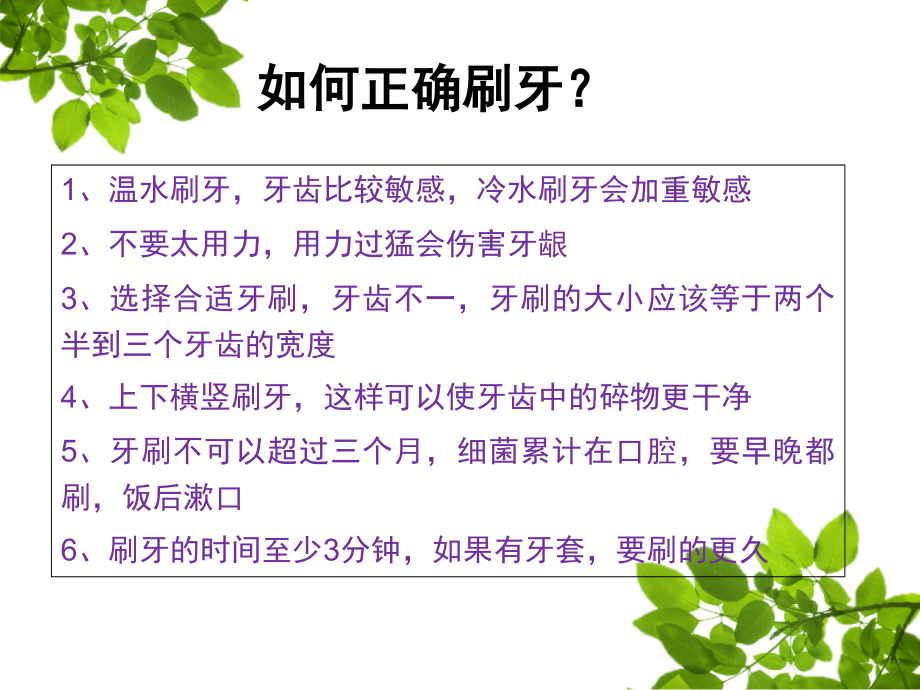 如何正确刷牙？

1、温水刷牙，牙齿比较敏感，冷水刷牙会加重敏感

2、不要太用力，用力过猛会伤害牙龈

3、选择合适牙刷，牙齿不一，牙刷的大小应该等于两个半到三个牙齿的宽度

4、上下横竖刷牙，这样可以使牙齿中的碎物更干净

5、牙刷不可以超过三个月，细菌累计在口腔，要早晚都刷，饭后漱口

6、刷牙的时间至少3分钟，如果有牙套，要刷的更久